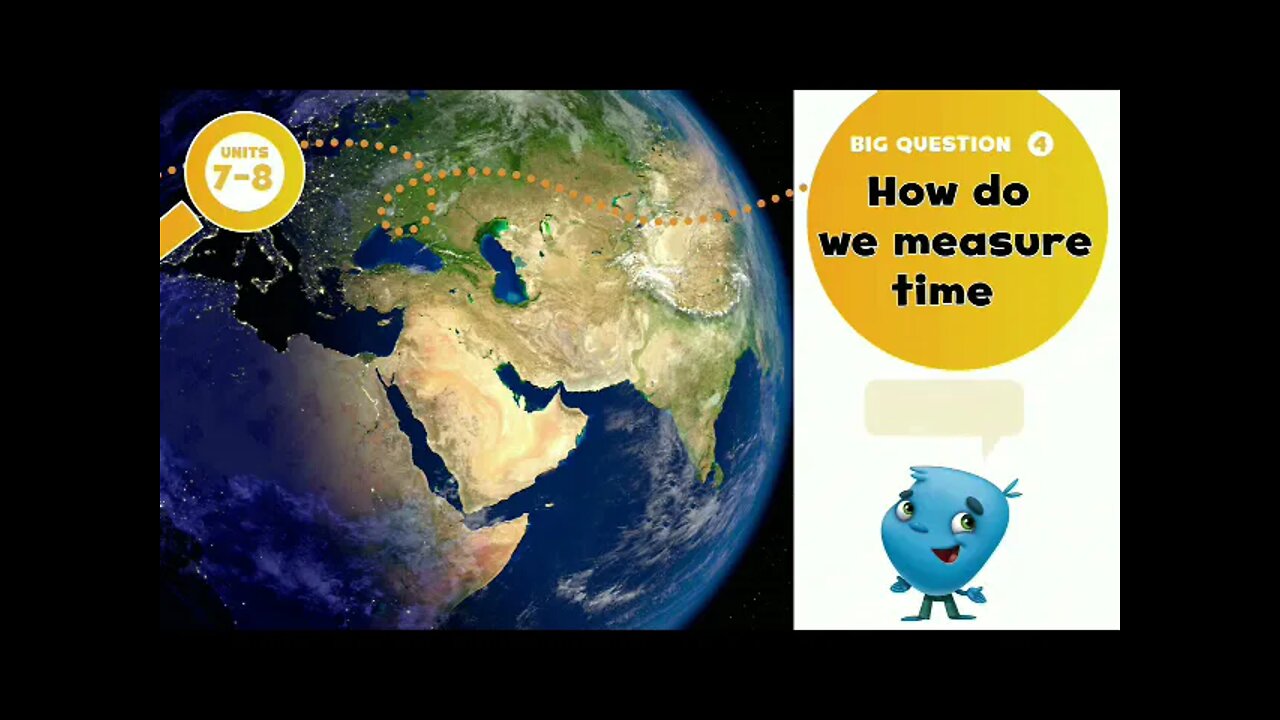 UNITS
7-8

BIG QUESTION 4

How do we measure time